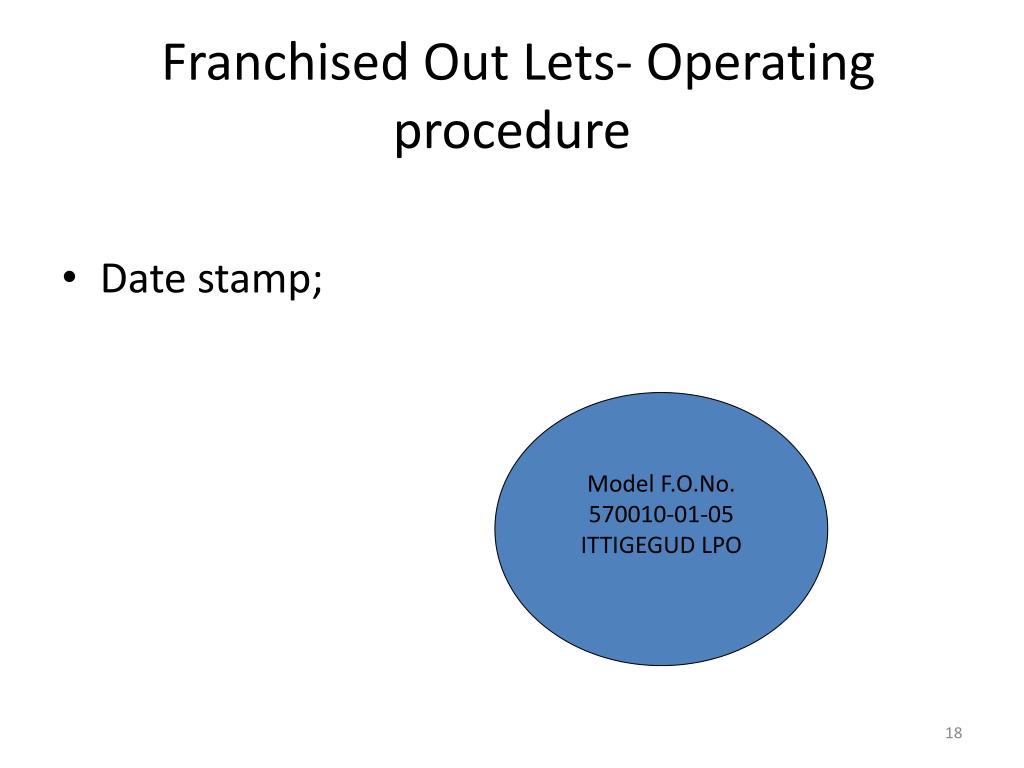 Franchised Out Lets- Operating procedure

• Date stamp;

Model F.O.No.
570010-01-05
ITTIGEGUD LPO

18